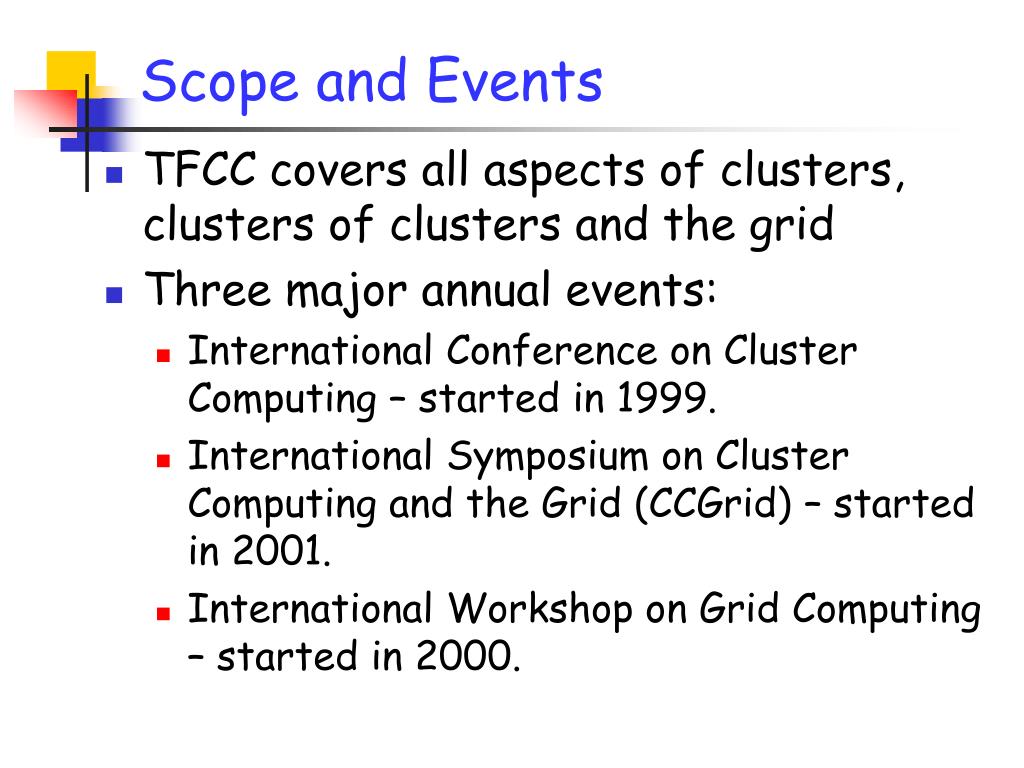 Scope and Events

TFCC covers all aspects of clusters, clusters of clusters and the grid

Three major annual events:

International Conference on Cluster Computing – started in 1999.

International Symposium on Cluster Computing and the Grid (CCGrid) – started in 2001.

International Workshop on Grid Computing – started in 2000.